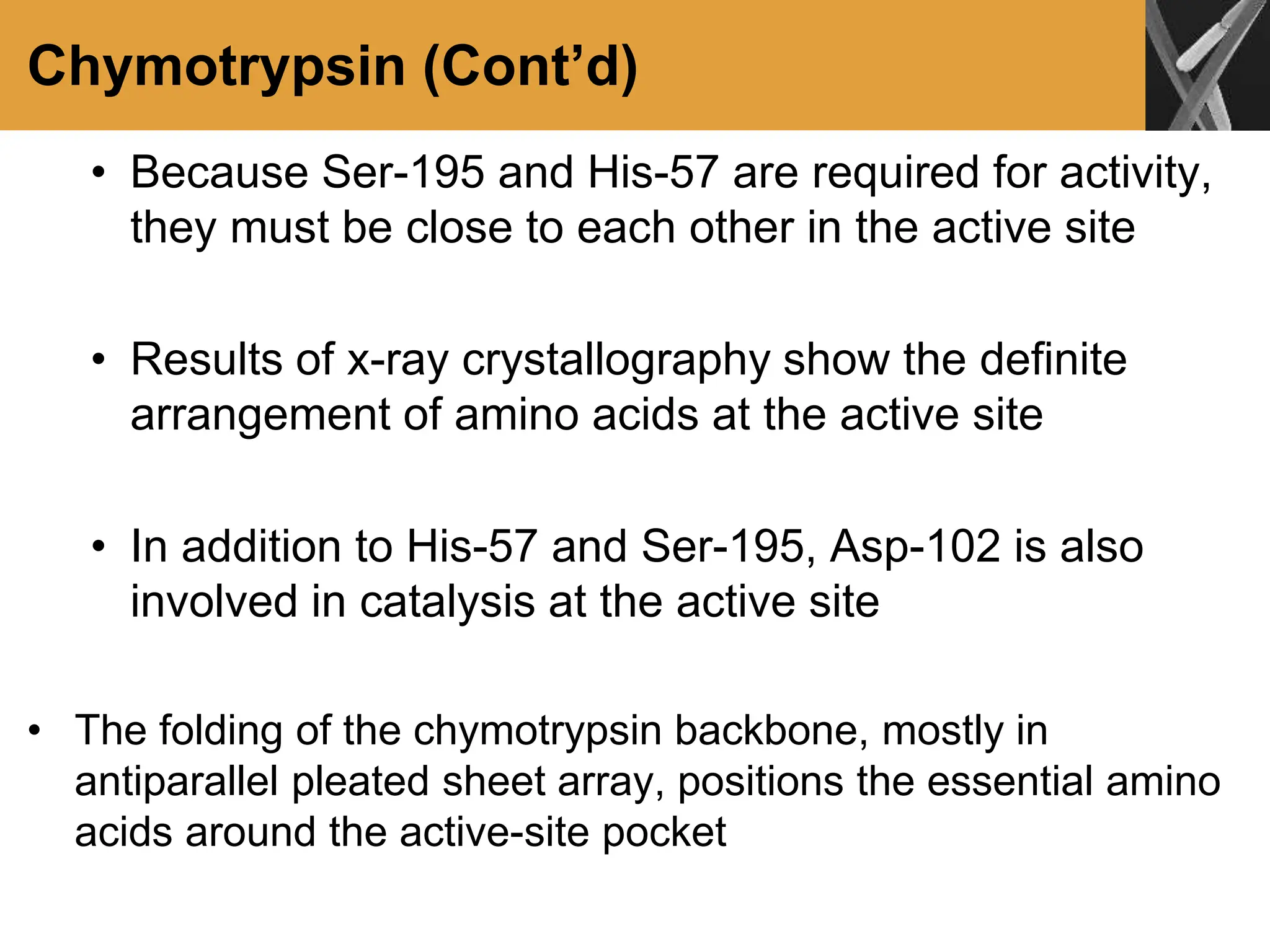 Chymotrypsin (Cont’d)

• Because Ser-195 and His-57 are required for activity, they must be close to each other in the active site

• Results of x-ray crystallography show the definite arrangement of amino acids at the active site

• In addition to His-57 and Ser-195, Asp-102 is also involved in catalysis at the active site

• The folding of the chymotrypsin backbone, mostly in antiparallel pleated sheet array, positions the essential amino acids around the active-site pocket